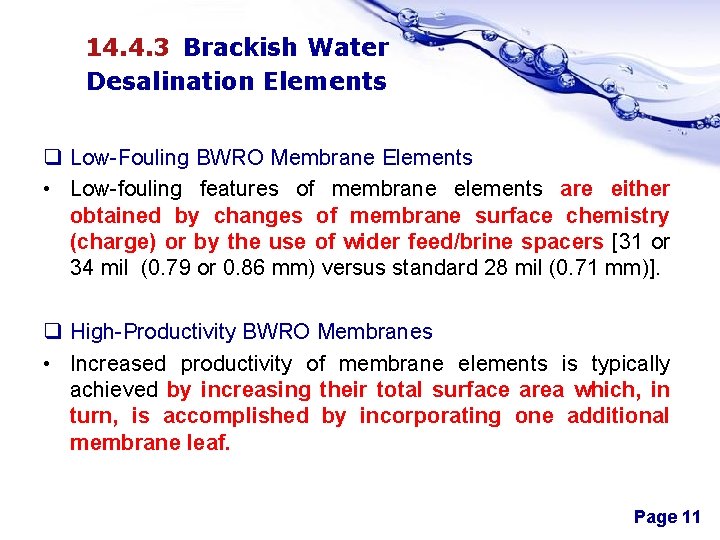 14.4.3 Brackish Water Desalination Elements

❑ Low-Fouling BWRO Membrane Elements

• Low-fouling features of membrane elements are either obtained by changes of membrane surface chemistry (charge) or by the use of wider feed/brine spacers [31 or 34 mil (0.79 or 0.86 mm) versus standard 28 mil (0.71 mm)].

❑ High-Productivity BWRO Membranes

• Increased productivity of membrane elements is typically achieved by increasing their total surface area which, in turn, is accomplished by incorporating one additional membrane leaf.

Page 11